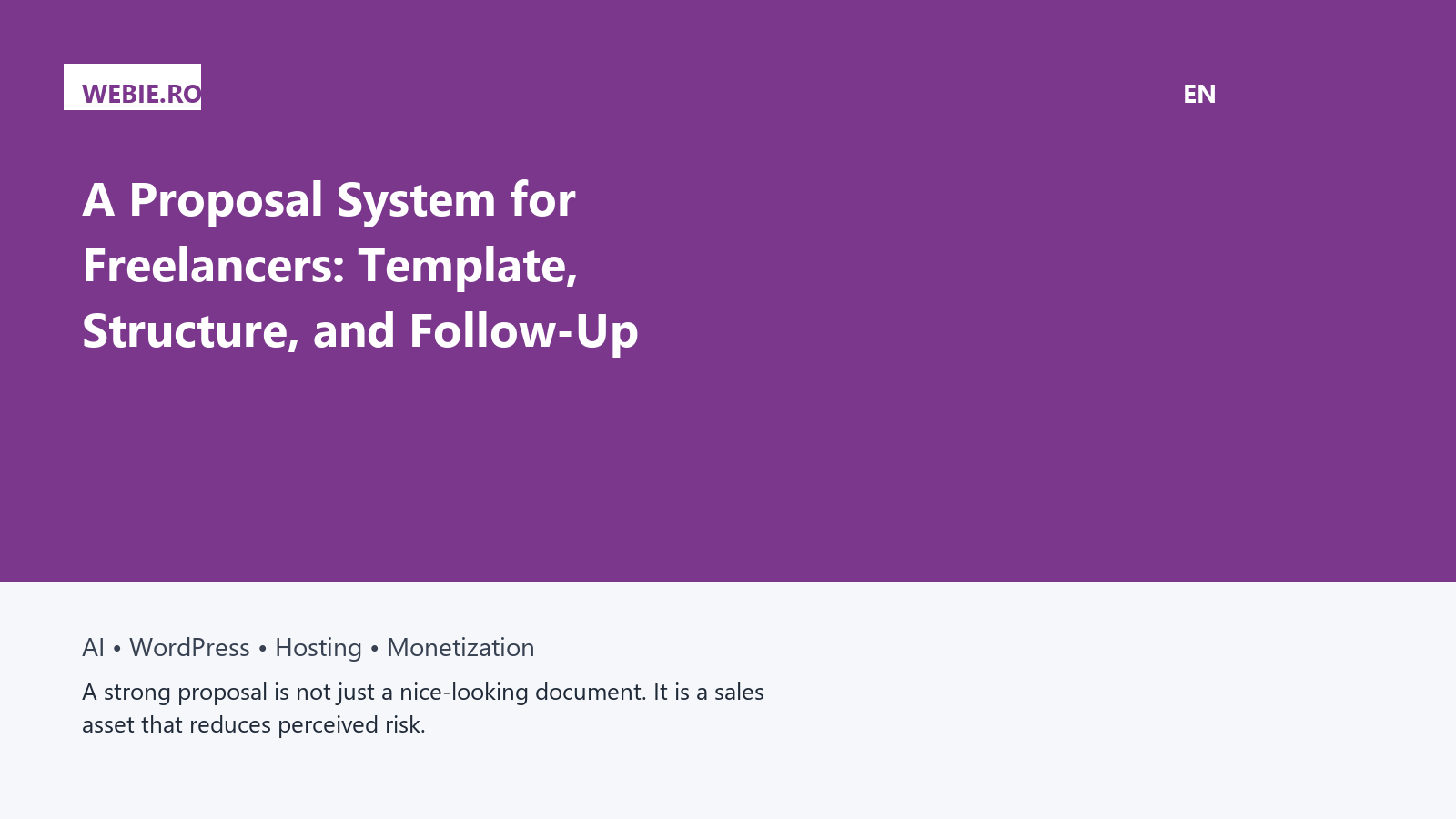 WEBIE.RO

EN

A Proposal System for Freelancers: Template, Structure, and Follow-Up

AI • WordPress • Hosting • Monetization

A strong proposal is not just a nice-looking document. It is a sales asset that reduces perceived risk.